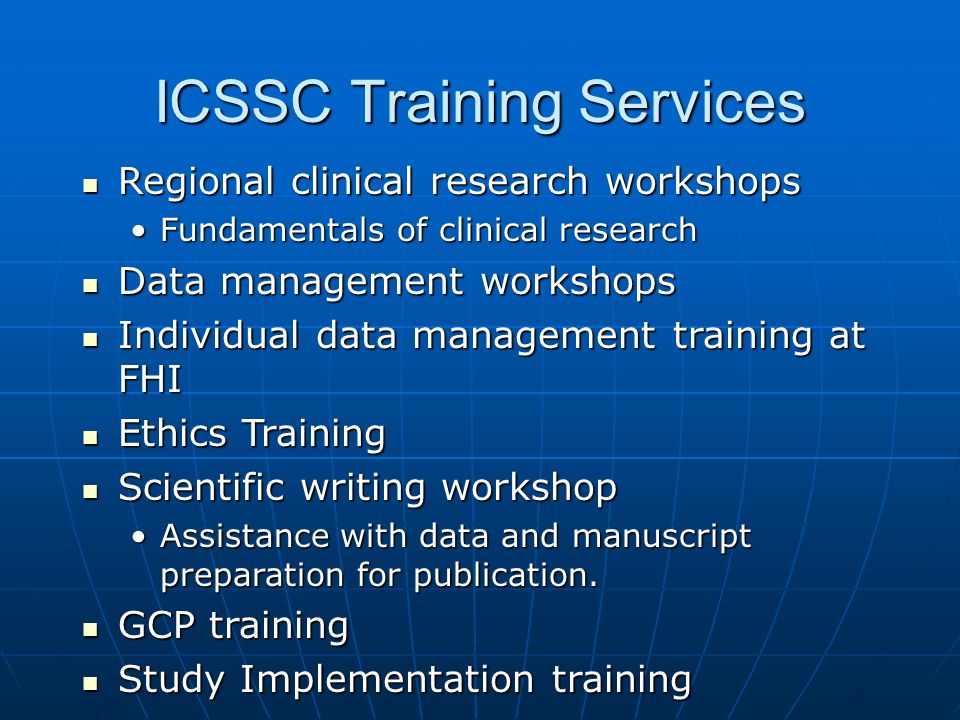 ICSSC Training Services

- Regional clinical research workshops
  - Fundamentals of clinical research
- Data management workshops
- Individual data management training at FHI
- Ethics Training
- Scientific writing workshop
  - Assistance with data and manuscript preparation for publication.
- GCP training
- Study Implementation training